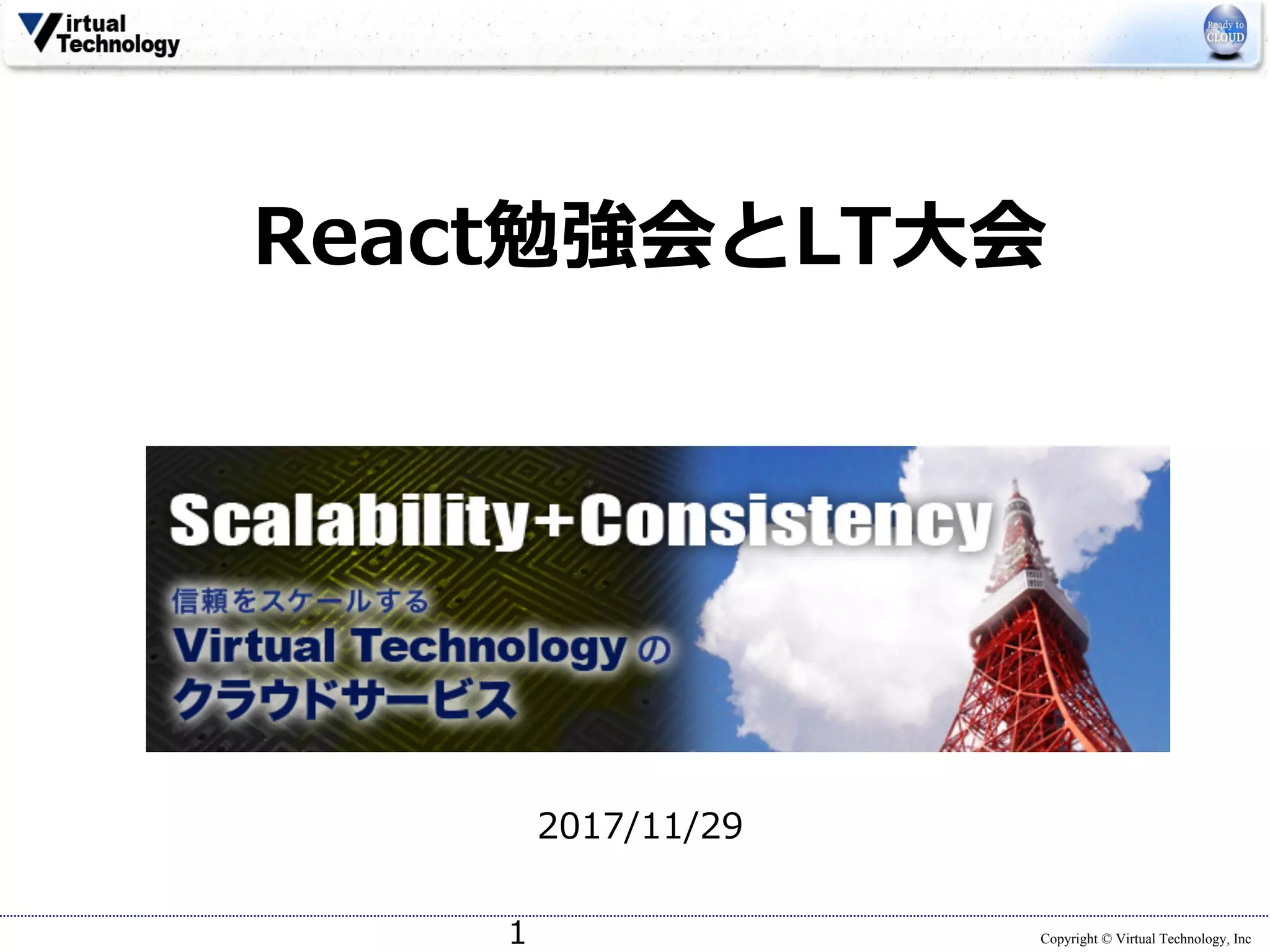 Virtual Technology

Ready to CLOUD

React勉強会とLT大会

Scalability+Consistency

信頼をスケールする

Virtual Technology の

クラウドサービス

2017/11/29

1

Copyright © Virtual Technology, Inc